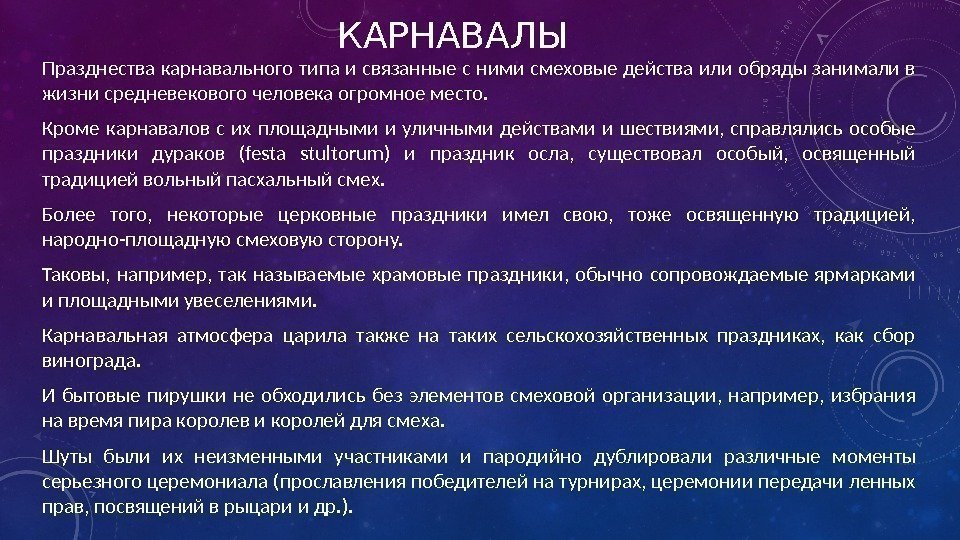 КАРНАВАЛЫ

Празднества карнавального типа и связанные с ними смеховые действа или обряды занимали в жизни средневекового человека огромное место.

Кроме карнавалов с их площадными и уличными действами и шествиями, справлялись особые праздники дураков (festa stultorum) и праздник осла, существовал особый, освященный традицией вольный пасхальный смех.

Более того, некоторые церковные праздники имел свою, тоже освященную традицией, народно-площадную смеховую сторону.

Таковы, например, так называемые храмовые праздники, обычно сопровождаемые ярмарками и площадными увеселениями.

Карнавальная атмосфера царила также на таких сельскохозяйственных праздниках, как сбор винограда.

И бытовые пирушки не обходились без элементов смеховой организации, например, избрания на время пира королев и королей для смеха.

Шуты были их неизменными участниками и пародийно дублировали различные моменты серьезного церемониала (прославления победителей на турнирах, церемонии передачи ленных прав, посвящений в рыцари и др.).